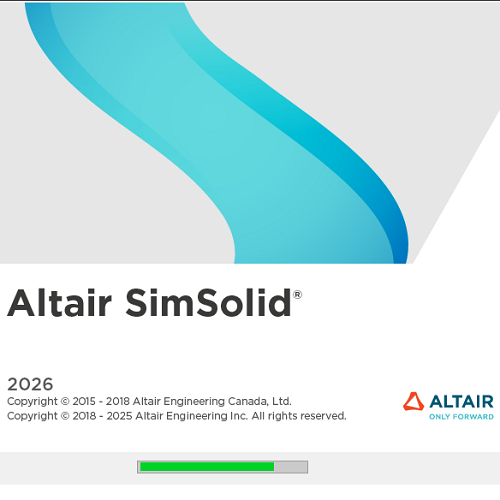 Altair SimSolid®

2026
Copyright © 2015 - 2018 Altair Engineering Canada, Ltd.
Copyright © 2018 - 2025 Altair Engineering Inc. All rights reserved.

ALTAIR
ONLY FORWARD